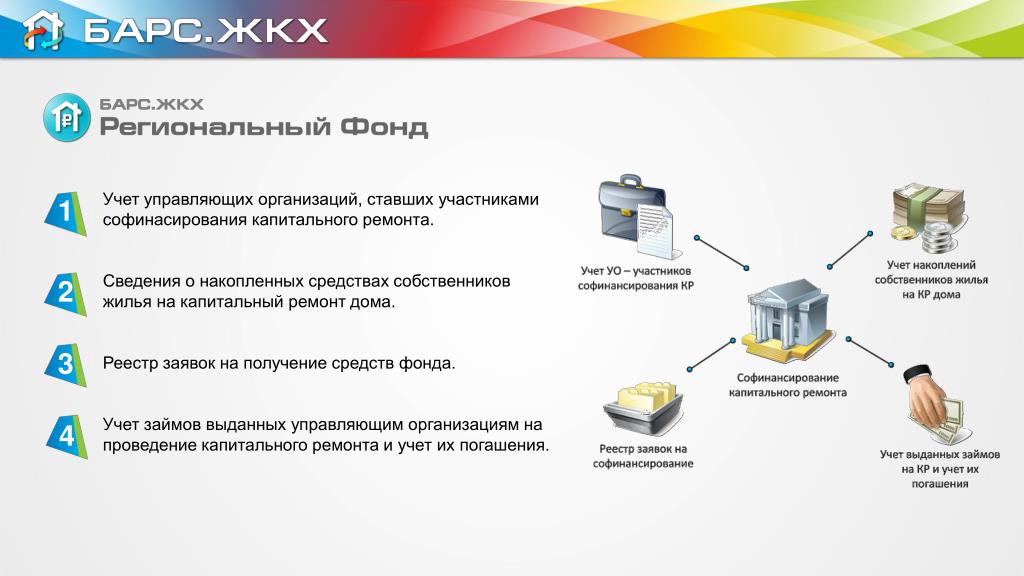 БАРС.ЖКХ

БАРС.ЖКХ
Региональный Фонд

1 Учет управляющих организаций, ставших участниками софинасирования капитального ремонта.

2 Сведения о накопленных средствах собственников жилья на капитальный ремонт дома.

3 Реестр заявок на получение средств фонда.

4 Учет займов выданных управляющим организациям на проведение капитального ремонта и учет их погашения.

Учет УО – участников софинансирования КР

Учет накоплений собственников жилья на КР дома

Софинансирование капитального ремонта

Реестр заявок на софинансирование

Учет выданных займов на КР и учет их погашения